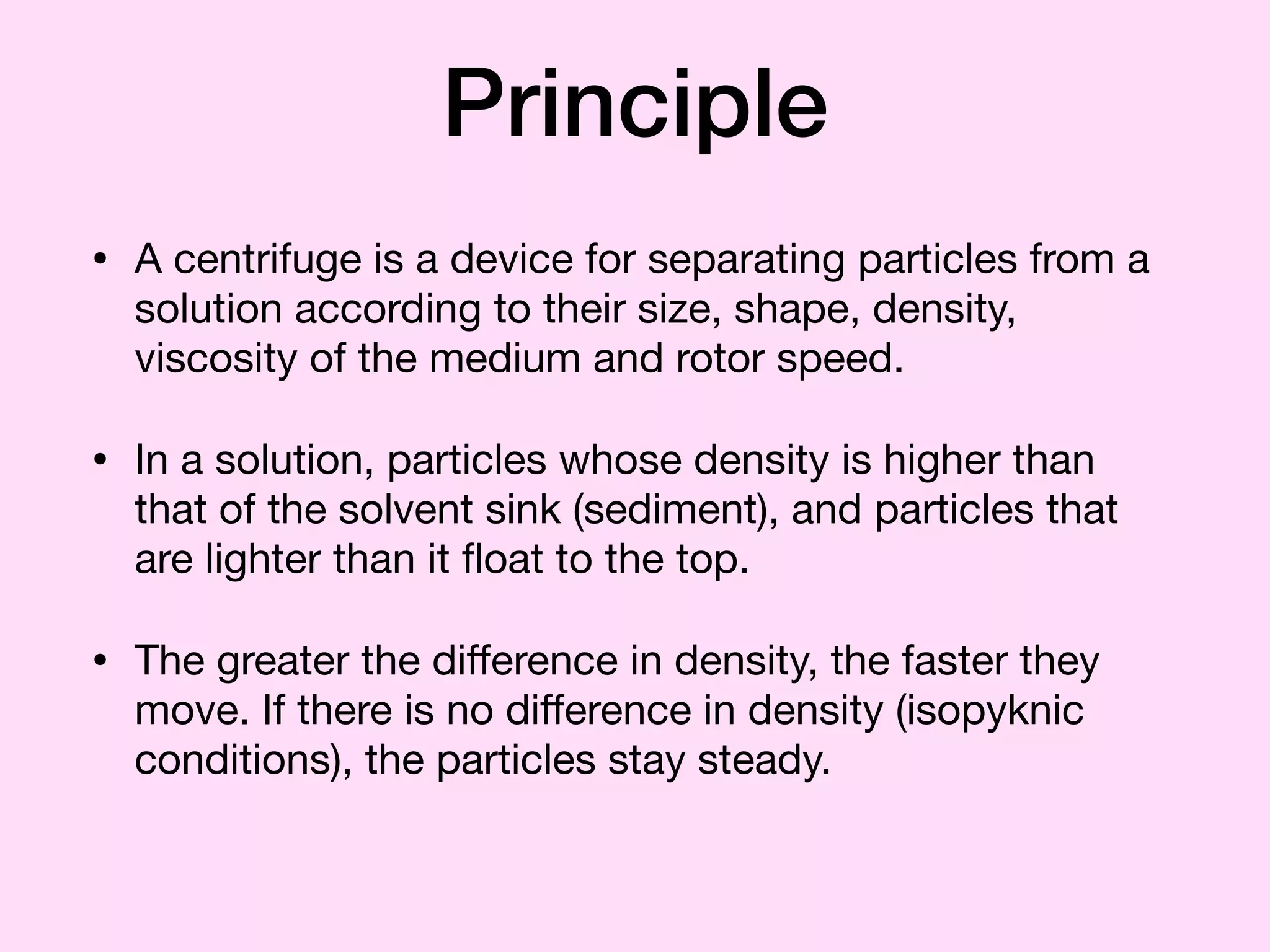 Principle

• A centrifuge is a device for separating particles from a solution according to their size, shape, density, viscosity of the medium and rotor speed.

• In a solution, particles whose density is higher than that of the solvent sink (sediment), and particles that are lighter than it float to the top.

• The greater the difference in density, the faster they move. If there is no difference in density (isopyknic conditions), the particles stay steady.